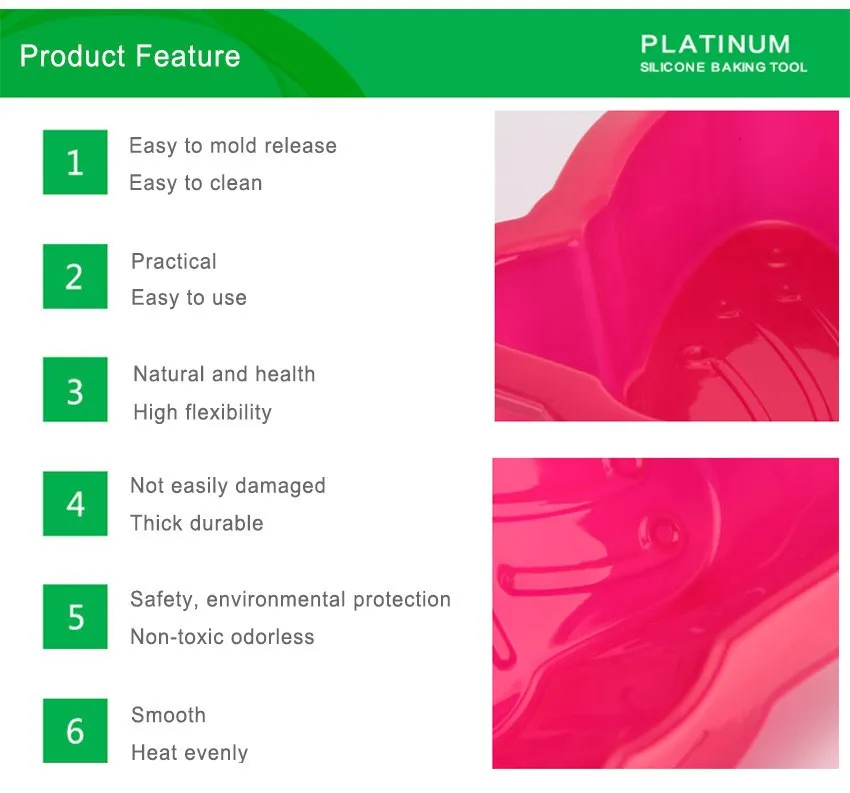 Product Feature

PLATINUM
SILICONE BAKING TOOL

1
Easy to mold release
Easy to clean

2
Practical
Easy to use

3
Natural and health
High flexibility

4
Not easily damaged
Thick durable

5
Safety, environmental protection
Non-toxic odorless

6
Smooth
Heat evenly